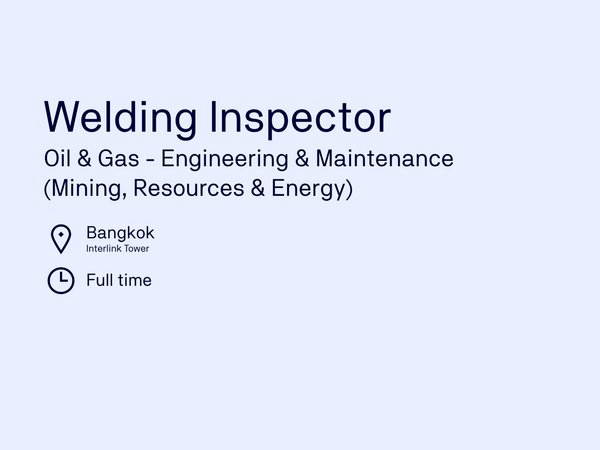 Welding Inspector

Oil & Gas - Engineering & Maintenance (Mining, Resources & Energy)

Bangkok
Interlink Tower

Full time